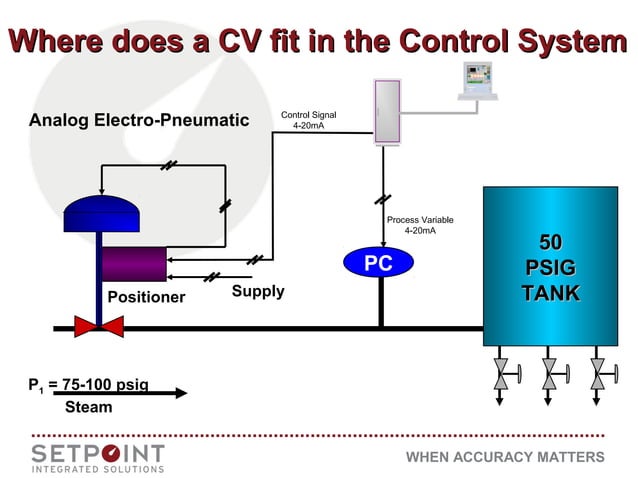 Where does a CV fit in the Control System

Analog Electro-Pneumatic

Control Signal
4-20mA

Process Variable
4-20mA

PC

50
PSIG
TANK

Positioner

Supply

$P_1$ = 75-100 psig

Steam

SETPOINT
INTEGRATED SOLUTIONS

WHEN ACCURACY MATTERS